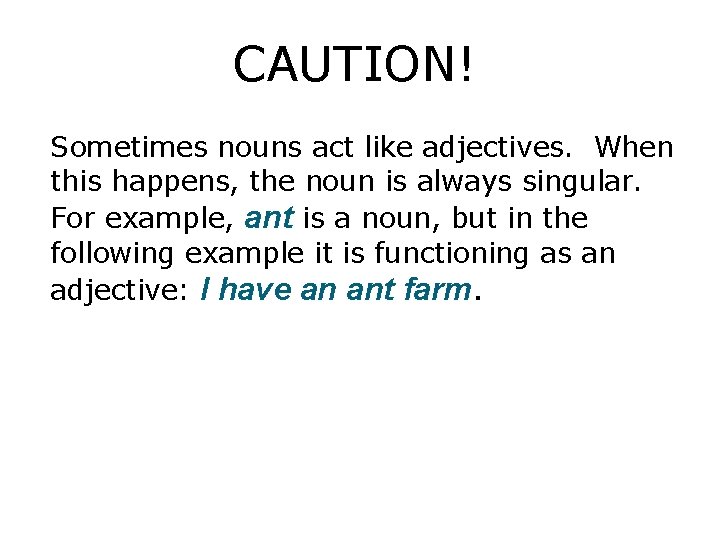 CAUTION!

Sometimes nouns act like adjectives. When this happens, the noun is always singular. For example, ant is a noun, but in the following example it is functioning as an adjective: I have an ant farm.